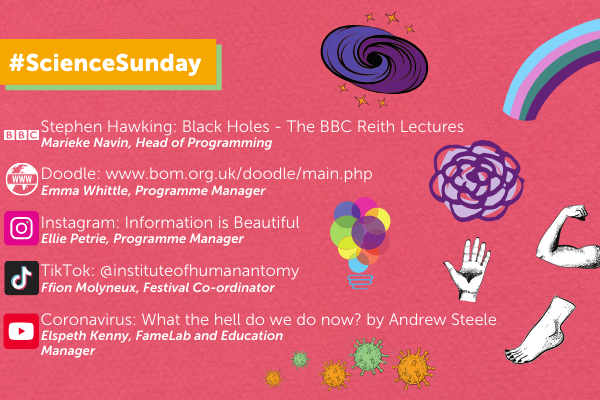 #ScienceSunday

BBC Stephen Hawking: Black Holes - The BBC Reith Lectures
Marieke Navin, Head of Programming

WWW Doodle: www.bom.org.uk/doodle/main.php
Emma Whittle, Programme Manager

Instagram: Information is Beautiful
Ellie Petrie, Programme Manager

TikTok: @instituteofhumanantomy
Ffion Molyneux, Festival Co-ordinator

Coronavirus: What the hell do we do now? by Andrew Steele
Elspeth Kenny, FameLab and Education Manager